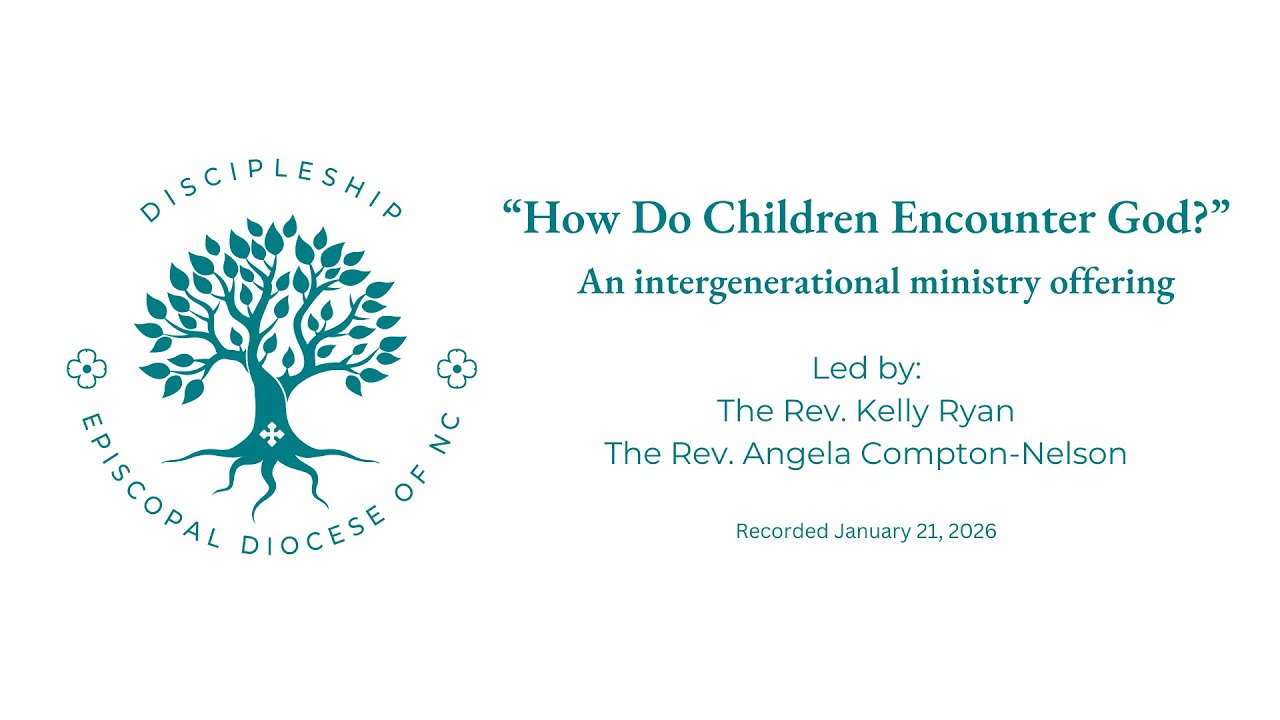 DISCIPLESHIP

EPISCOPAL DIOCESE OF NC

“How Do Children Encounter God?”

An intergenerational ministry offering

Led by:
The Rev. Kelly Ryan
The Rev. Angela Compton-Nelson

Recorded January 21, 2026